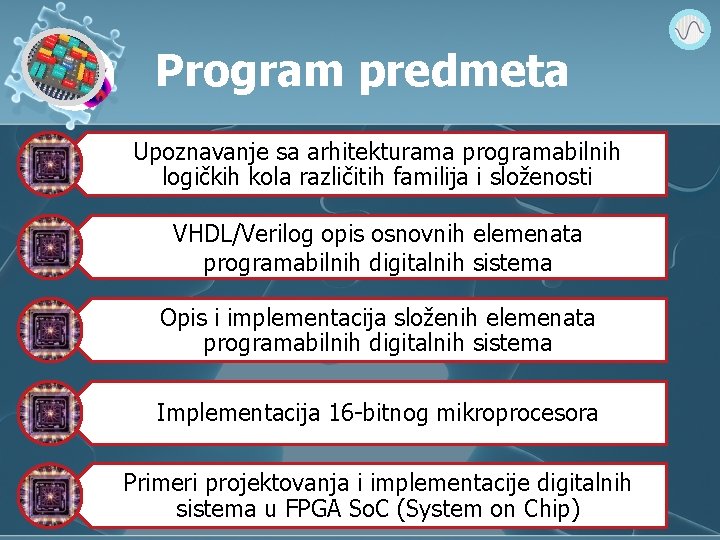 Program predmeta

Upoznavanje sa arhitekturama programabilnih logičkih kola različitih familija i složenosti

VHDL/Verilog opis osnovnih elemenata programabilnih digitalnih sistema

Opis i implementacija složenih elemenata programabilnih digitalnih sistema

Implementacija 16-bitnog mikroprocesora

Primeri projektovanja i implementacije digitalnih sistema u FPGA SoC (System on Chip)